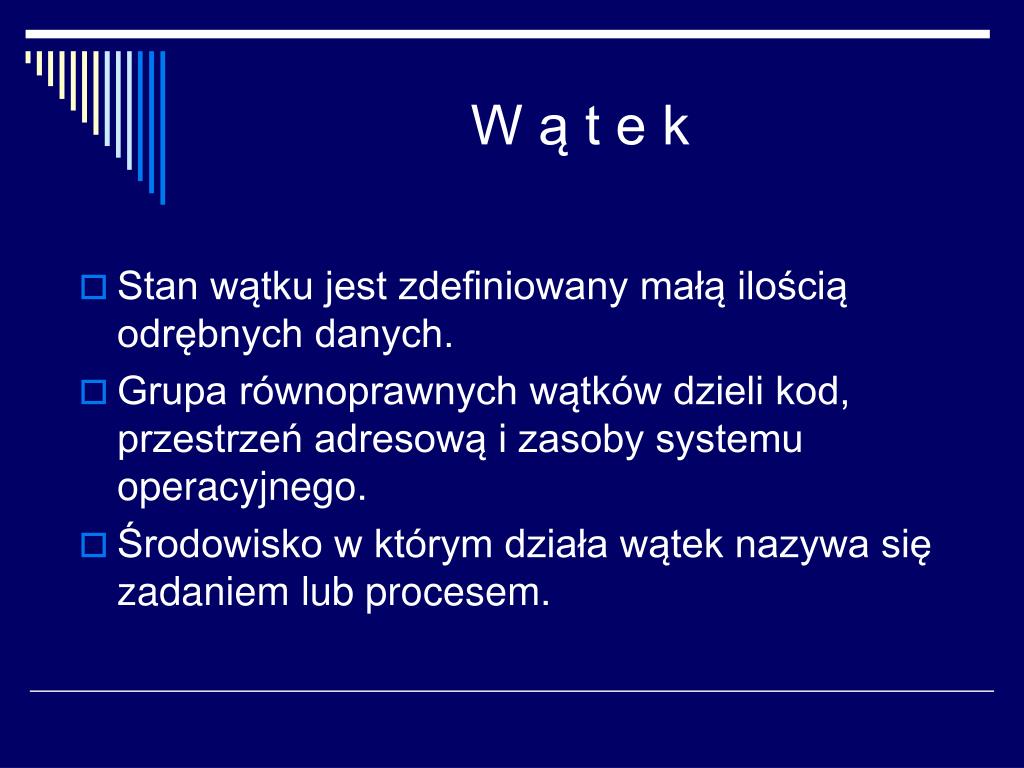 W ą t e k

Stan wątku jest zdefiniowany małą ilością odrębnych danych.

Grupa równoprawnych wątków dzieli kod, przestrzeń adresową i zasoby systemu operacyjnego.

Środowisko w którym działa wątek nazywa się zadaniem lub procesem.